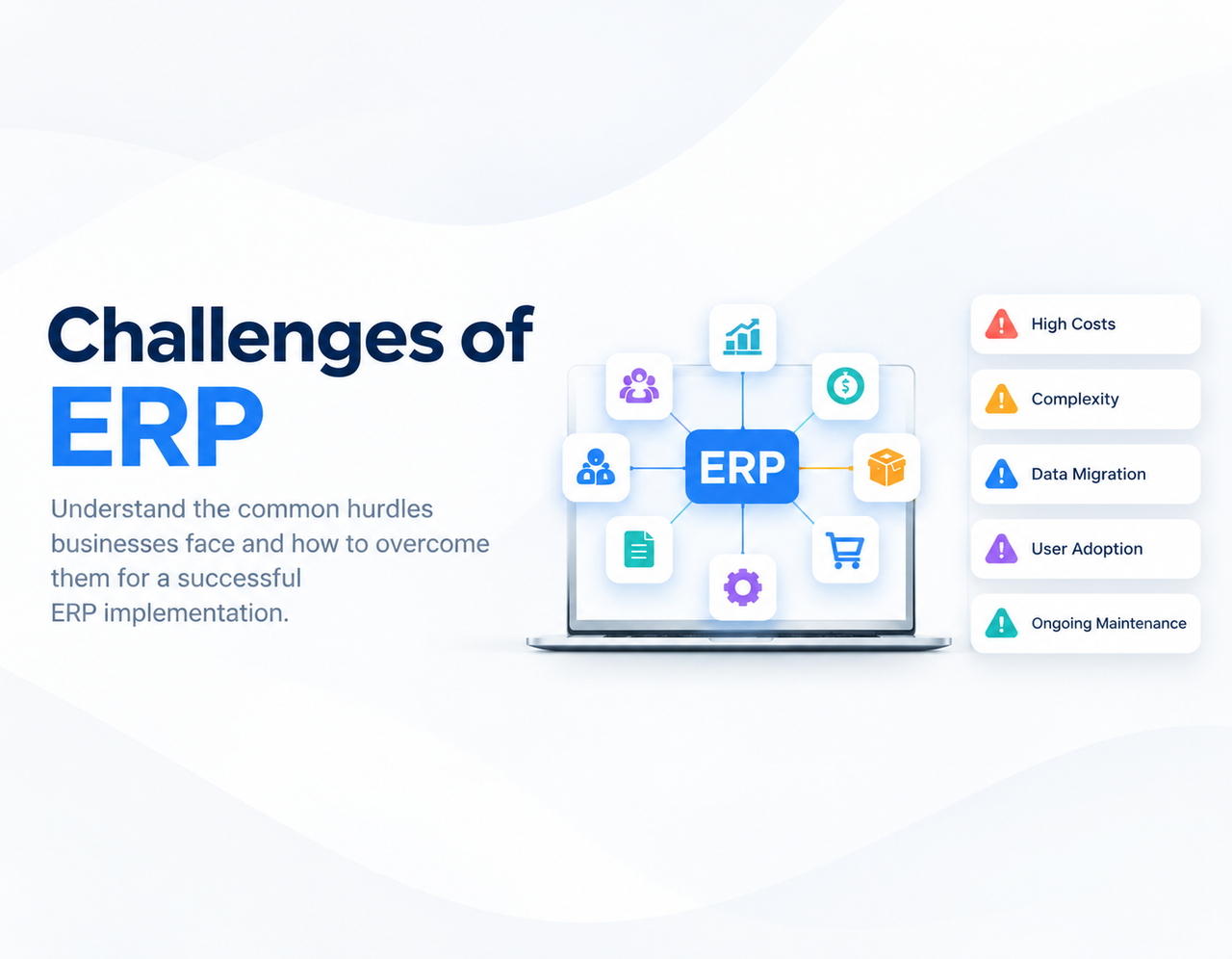 Challenges of
ERP

Understand the common hurdles businesses face and how to overcome them for a successful ERP implementation.

ERP

High Costs

Complexity

Data Migration

User Adoption

Ongoing Maintenance